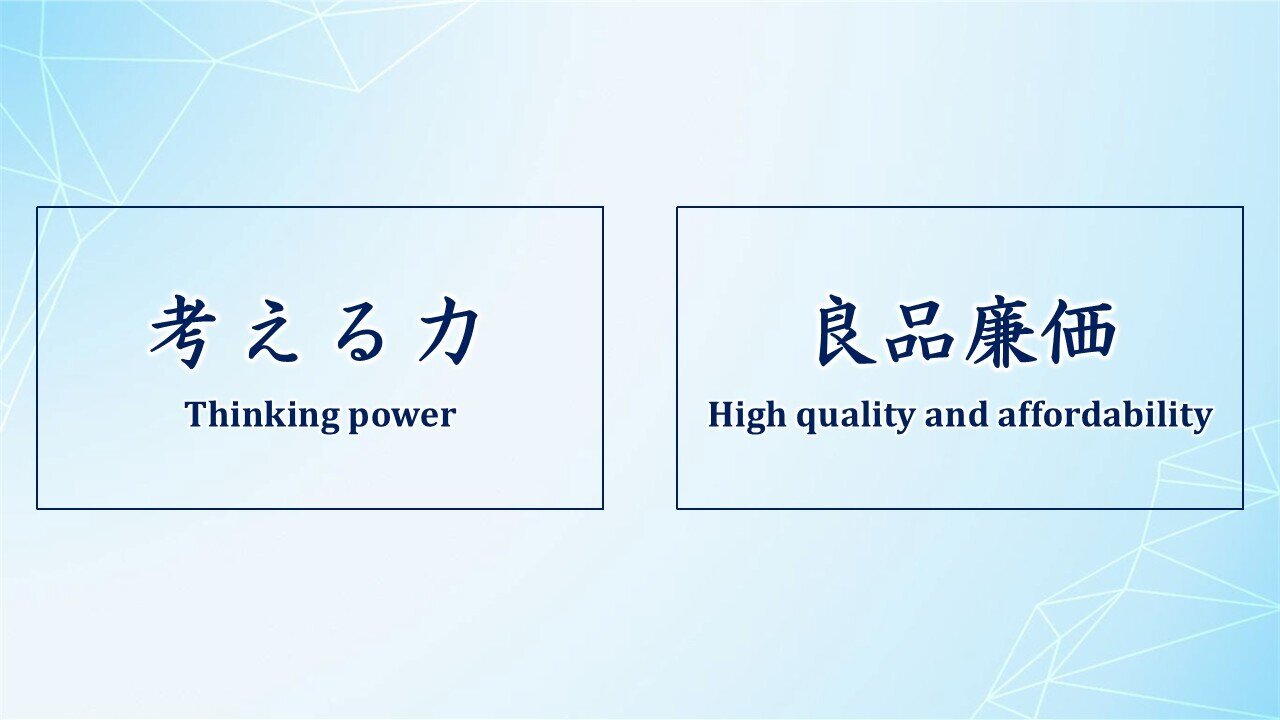 考える力
Thinking power

良品廉価
High quality and affordability